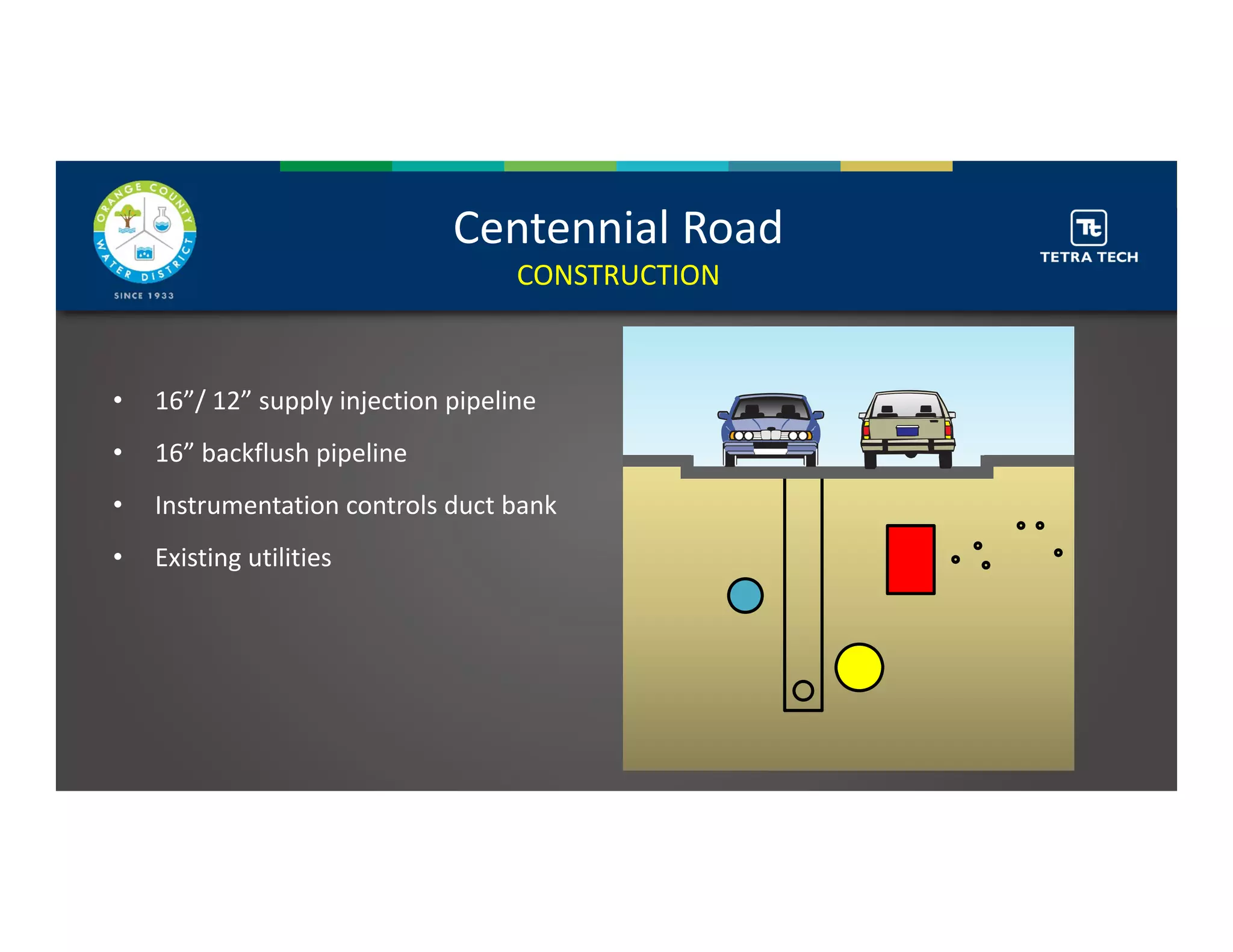 ORANGE COUNTY WATER DISTRICT
SINCE 1933

Centennial Road
CONSTRUCTION

Tt
TETRA TECH

• 16”/ 12” supply injection pipeline
• 16” backflush pipeline
• Instrumentation controls duct bank
• Existing utilities